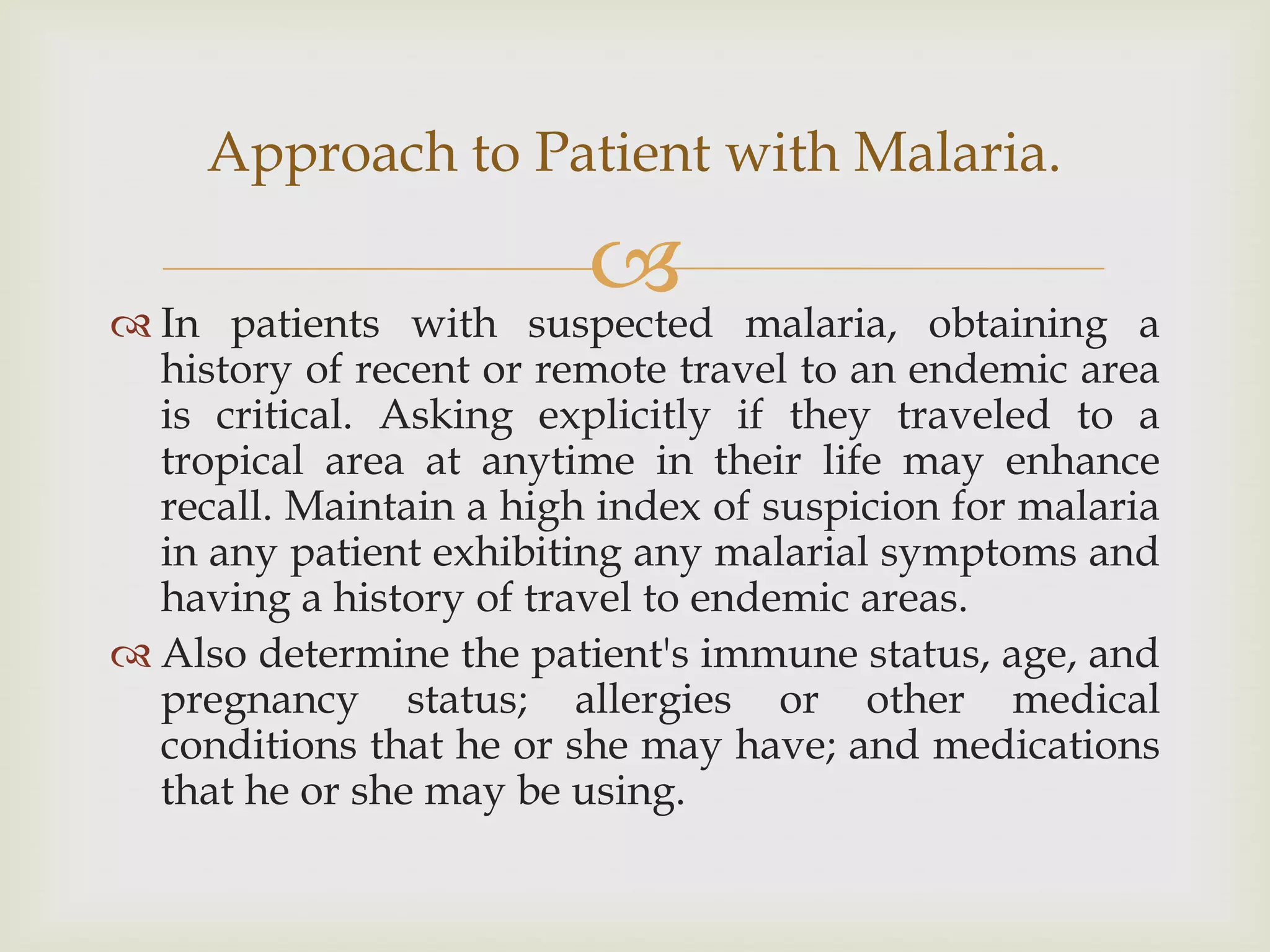 Approach to Patient with Malaria.

In patients with suspected malaria, obtaining a history of recent or remote travel to an endemic area is critical. Asking explicitly if they traveled to a tropical area at anytime in their life may enhance recall. Maintain a high index of suspicion for malaria in any patient exhibiting any malarial symptoms and having a history of travel to endemic areas.

Also determine the patient's immune status, age, and pregnancy status; allergies or other medical conditions that he or she may have; and medications that he or she may be using.